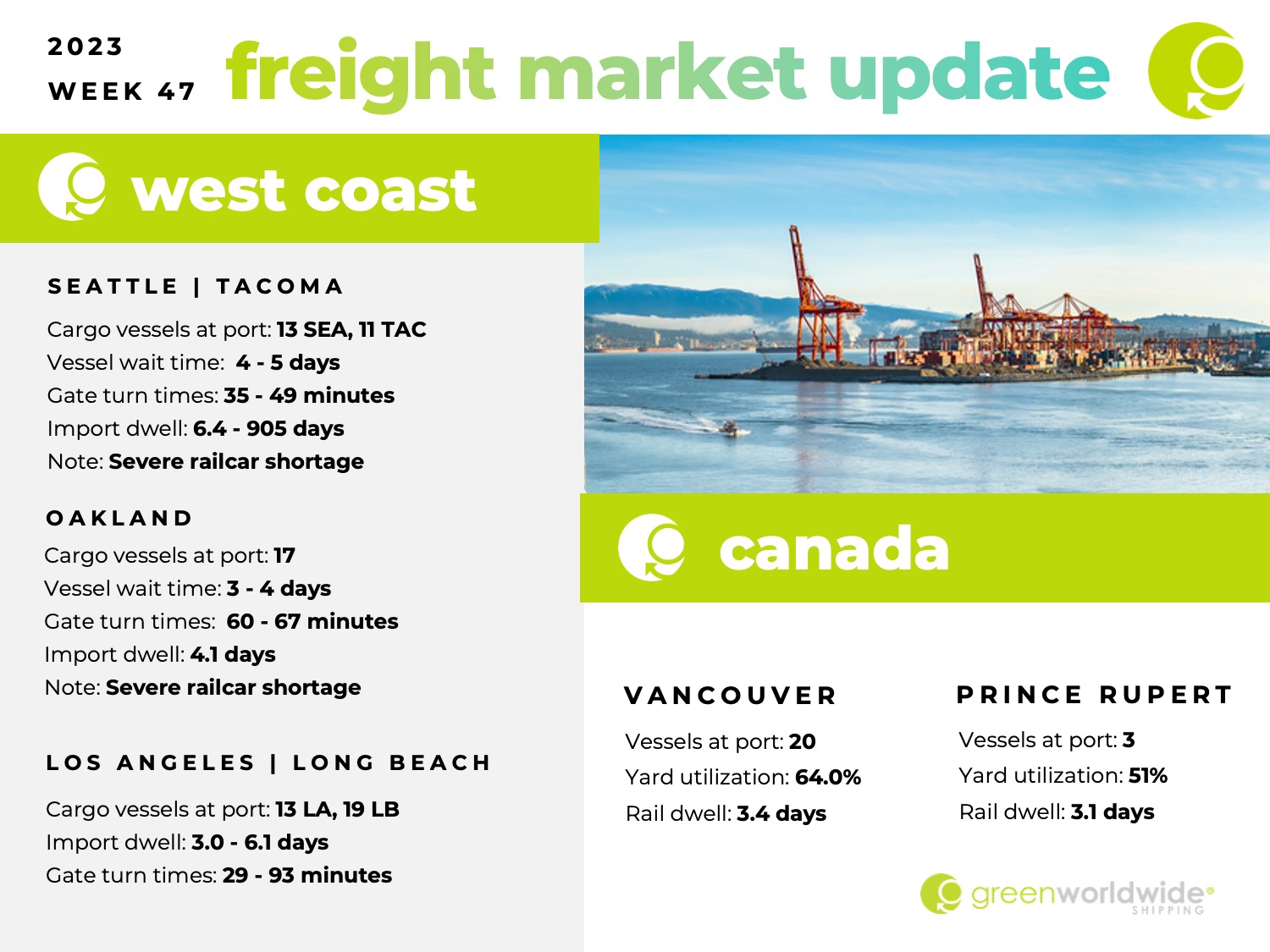 2023
WEEK 47

freight market update

west coast

SEATTLE | TACOMA

Cargo vessels at port: 13 SEA, 11 TAC
Vessel wait time: 4 - 5 days
Gate turn times: 35 - 49 minutes
Import dwell: 6.4 - 905 days
Note: Severe railcar shortage

OAKLAND

Cargo vessels at port: 17
Vessel wait time: 3 - 4 days
Gate turn times: 60 - 67 minutes
Import dwell: 4.1 days
Note: Severe railcar shortage

LOS ANGELES | LONG BEACH

Cargo vessels at port: 13 LA, 19 LB
Import dwell: 3.0 - 6.1 days
Gate turn times: 29 - 93 minutes

canada

VANCOUVER

Vessels at port: 20
Yard utilization: 64.0%
Rail dwell: 3.4 days

PRINCE RUPERT

Vessels at port: 3
Yard utilization: 51%
Rail dwell: 3.1 days

greenworldwide®
SHIPPING